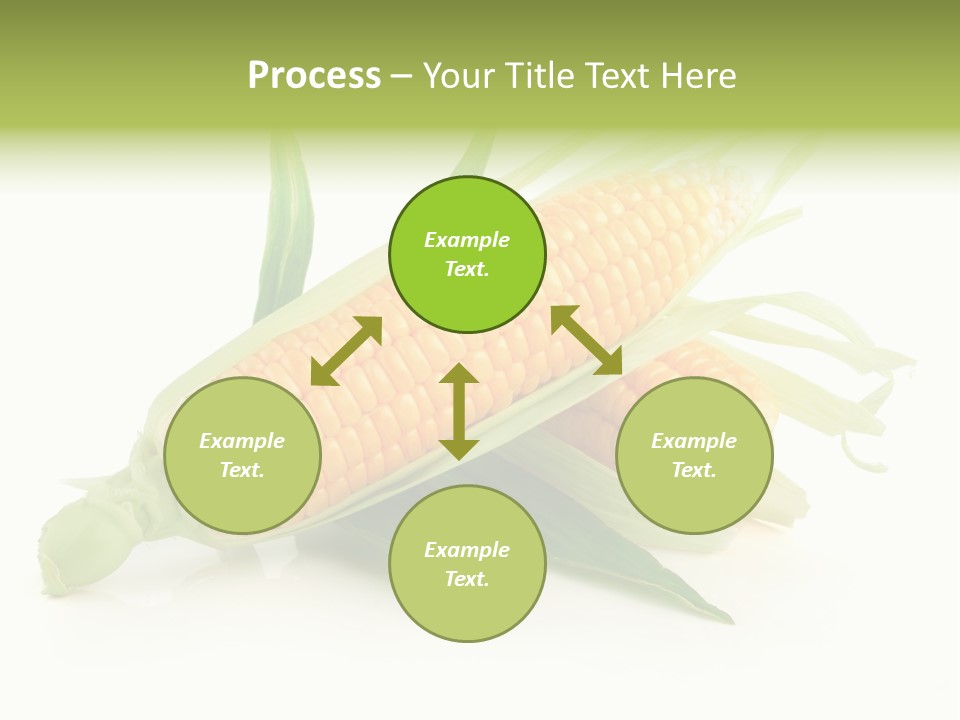 Process – Your Title Text Here

Example Text.

Example Text.

Example Text.

Example Text.